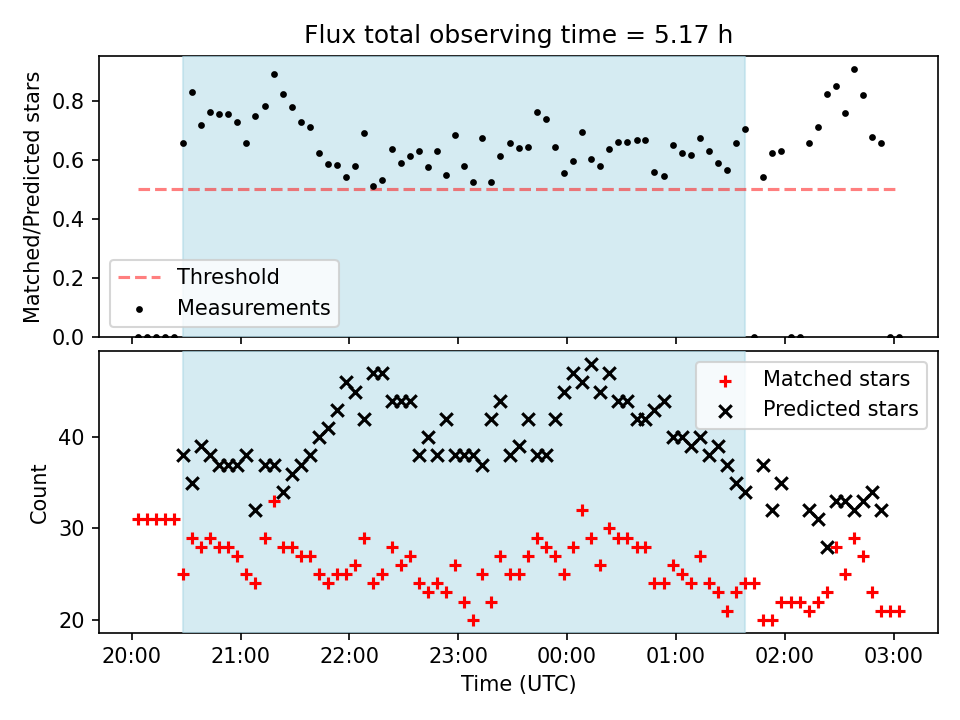 Flux total observing time = 5.17 h

Matched/Predicted stars

0.8
0.6
0.4
0.2
0.0

Threshold
Measurements

Matched stars
Predicted stars

Count

40
30
20

20:00
21:00
22:00
23:00
00:00
01:00
02:00
03:00

Time (UTC)